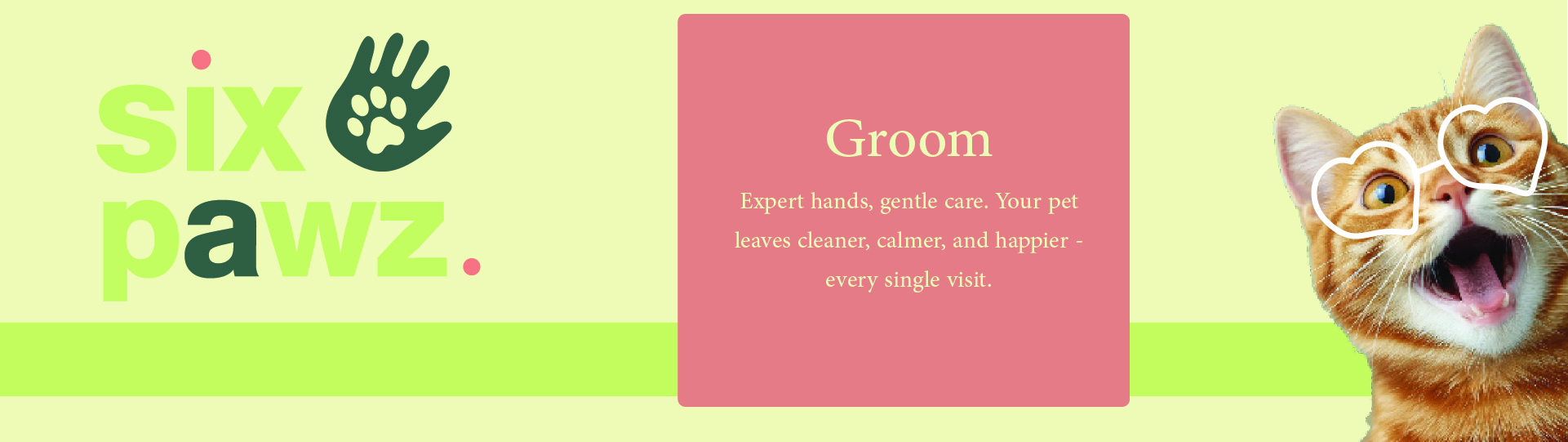 six pawz.

Groom

Expert hands, gentle care. Your pet leaves cleaner, calmer, and happier - every single visit.